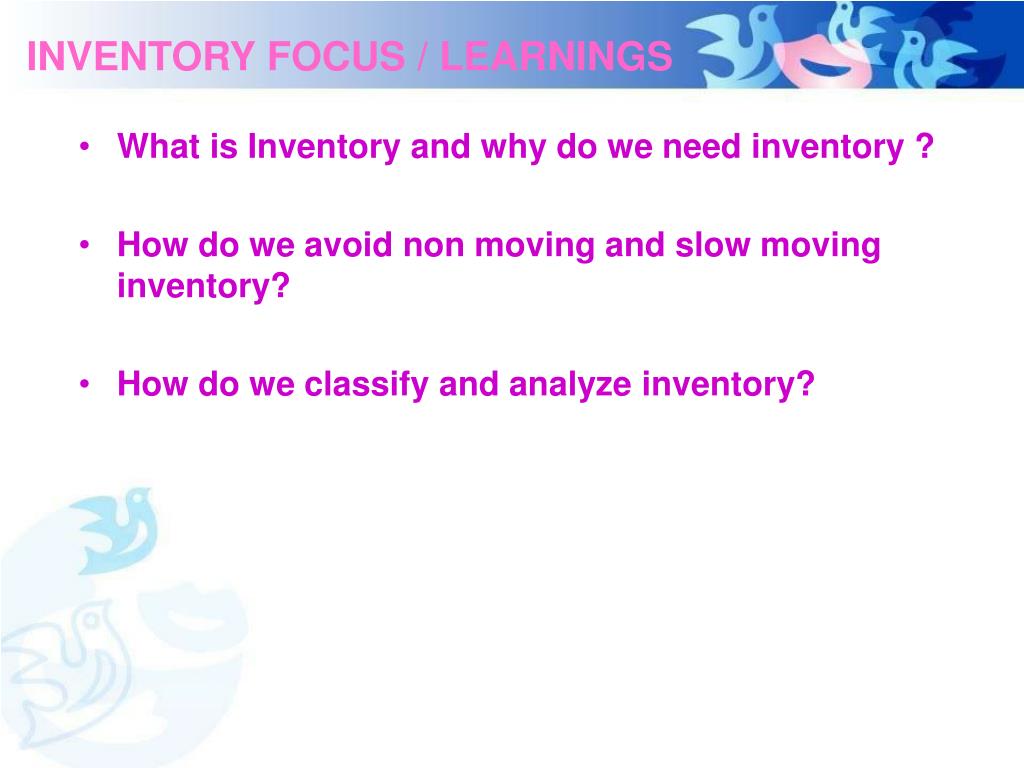 INVENTORY FOCUS / LEARNINGS

• What is Inventory and why do we need inventory ?

• How do we avoid non moving and slow moving inventory?

• How do we classify and analyze inventory?